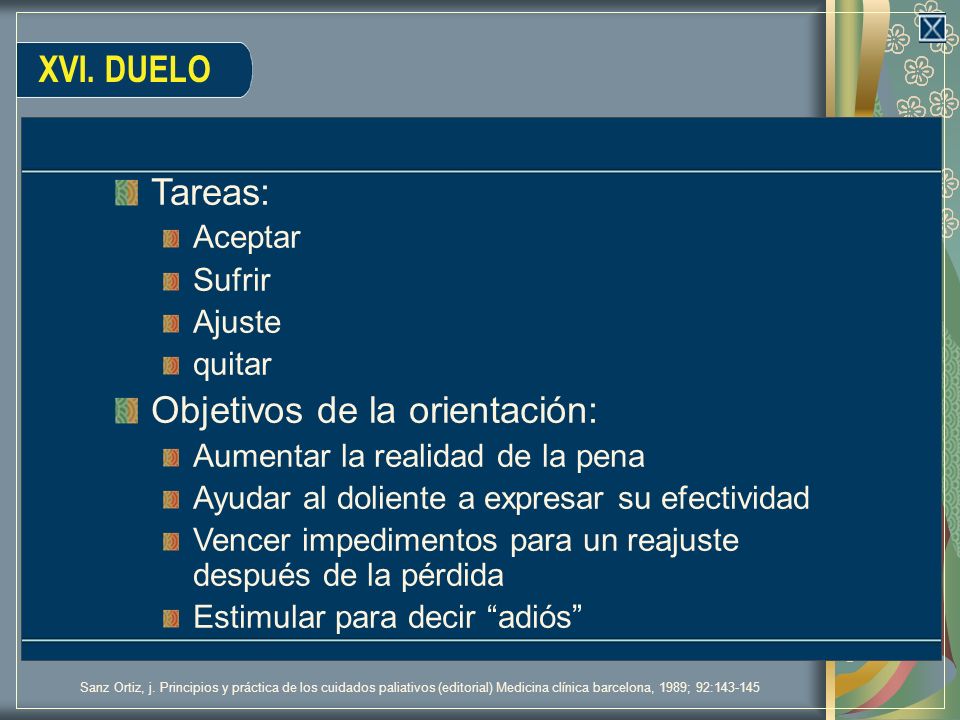 XVI. DUELO

Tareas:
Aceptar
Sufrir
Ajuste
quitar
Objetivos de la orientación:
Aumentar la realidad de la pena
Ayudar al doliente a expresar su efectividad
Vencer impedimentos para un reajuste después de la pérdida
Estimular para decir “adiós”

Sanz Ortiz, j. Principios y práctica de los cuidados paliativos (editorial) Medicina clínica barcelona, 1989; 92:143-145